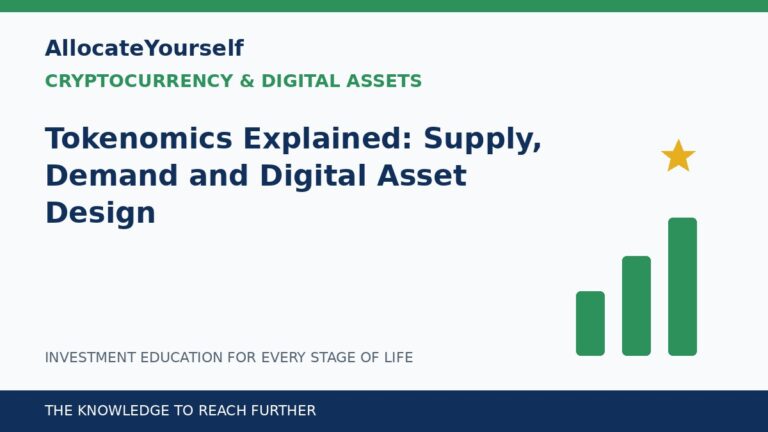 AllocateYourself

CRYPTOCURRENCY & DIGITAL ASSETS

Tokenomics Explained: Supply, Demand and Digital Asset Design

INVESTMENT EDUCATION FOR EVERY STAGE OF LIFE

THE KNOWLEDGE TO REACH FURTHER